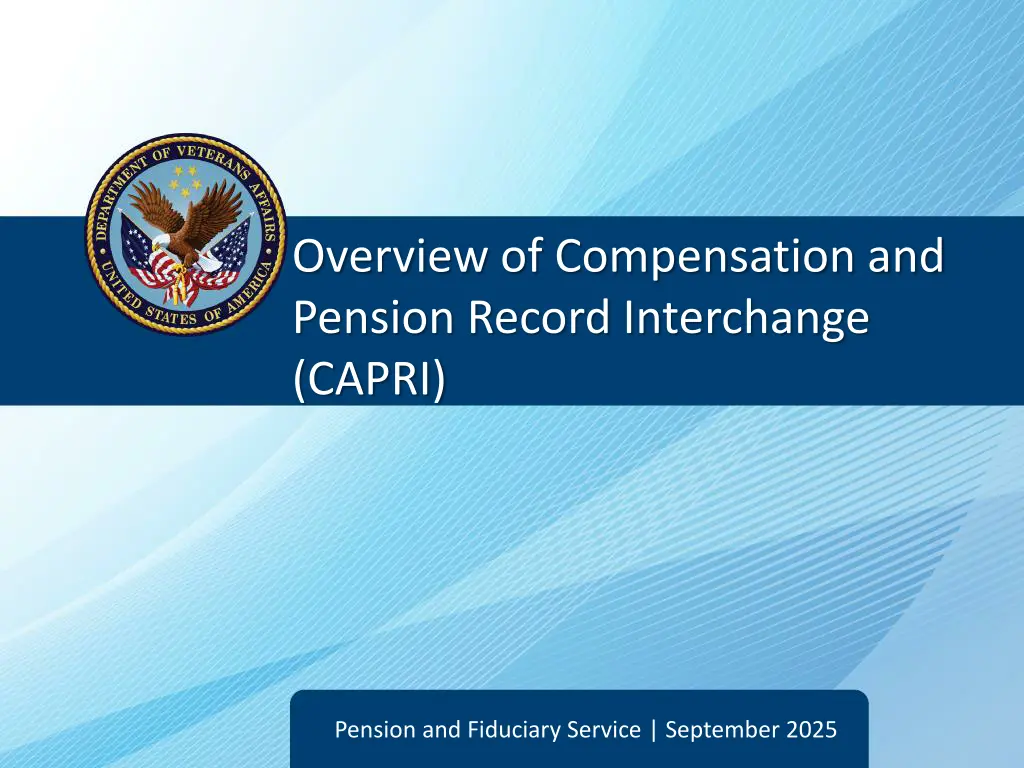 DEPARTMENT OF VETERANS AFFAIRS
UNITED STATES OF AMERICA

Overview of Compensation and Pension Record Interchange (CAPRI)

Pension and Fiduciary Service | September 2025